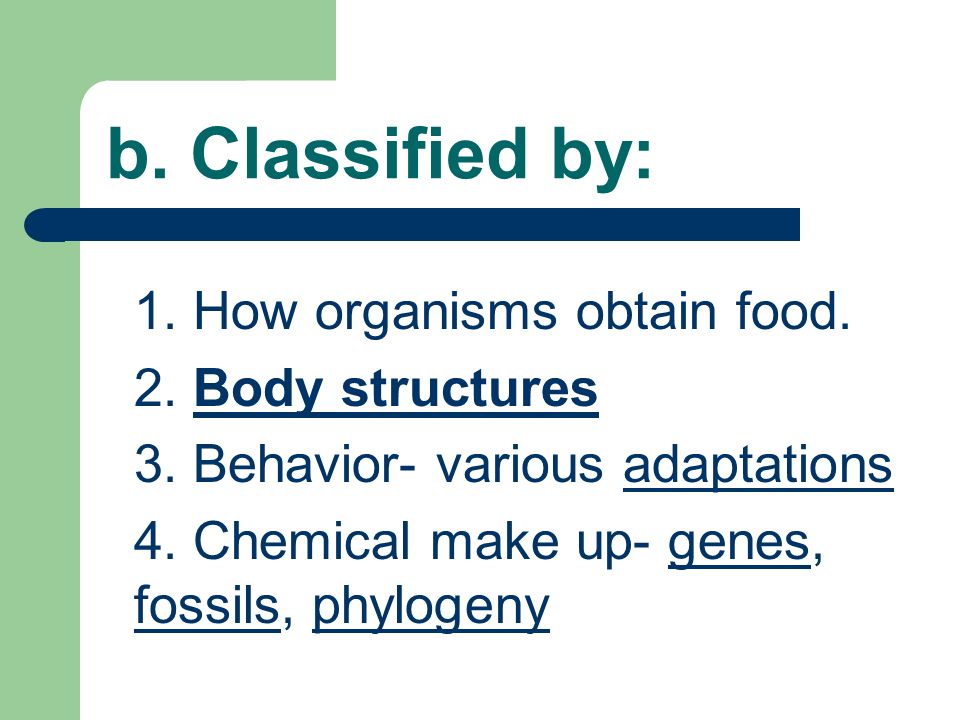 b. Classified by:

1. How organisms obtain food.

2. Body structures

3. Behavior- various adaptations

4. Chemical make up- genes, fossils, phylogeny